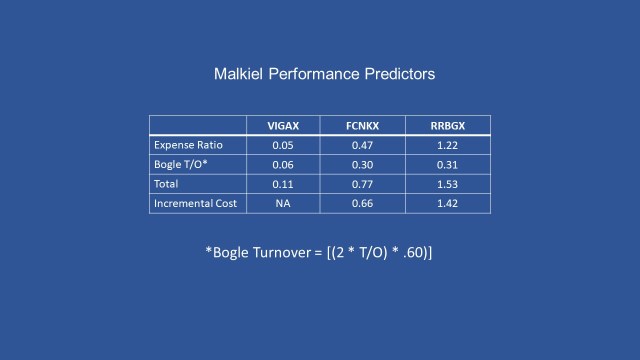 Malkiel Performance Predictors

| | VIGAX | FCNKX | RRBGX |
|---|---|---|---|
| Expense Ratio | 0.05 | 0.47 | 1.22 |
| Bogle T/O* | 0.06 | 0.30 | 0.31 |
| Total | 0.11 | 0.77 | 1.53 |
| Incremental Cost | NA | 0.66 | 1.42 |

*Bogle Turnover = [(2 * T/O) * .60)]